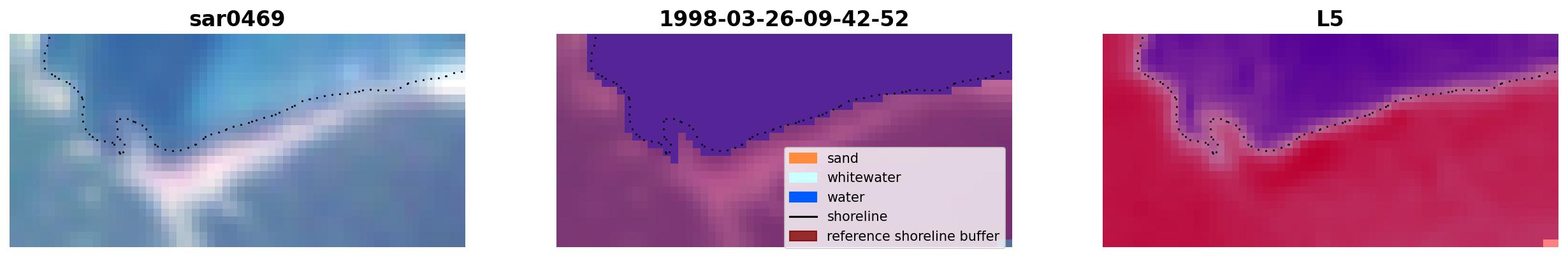 sar0469

1998-03-26-09-42-52

sand
whitewater
water
shoreline
reference shoreline buffer

L5